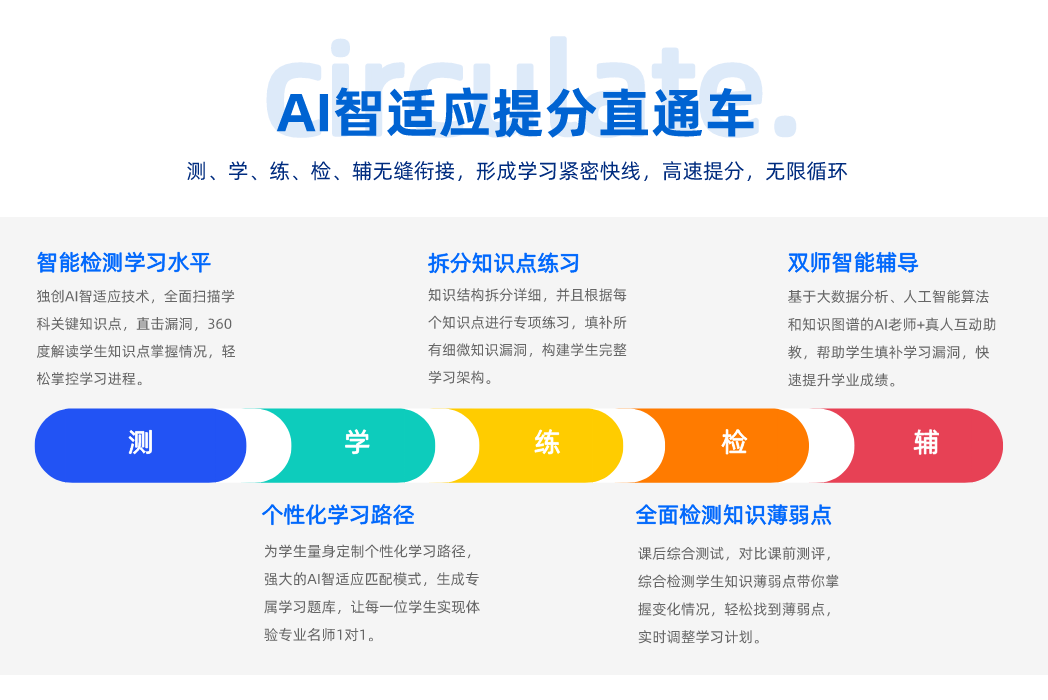 circulate.

AI智适应提分直通车

测、学、练、检、辅无缝衔接，形成学习紧密快线，高速提分，无限循环

智能检测学习水平

独创AI智适应技术，全面扫描学科关键知识点，直击漏洞，360度解读学生知识点掌握情况，轻松掌控学习进程。

拆分知识点练习

知识结构拆分详细，并且根据每个知识点进行专项练习，填补所有细微知识漏洞，构建学生完整学习架构。

双师智能辅导

基于大数据分析、人工智能算法和知识图谱的AI老师+真人互动助教，帮助学生填补学习漏洞，快速提升学业成绩。

测

学

练

检

辅

个性化学习路径

为学生量身定制个性化学习路径，强大的AI智适应匹配模式，生成专属学习题库，让每一位学生实现体验专业名师1对1。

全面检测知识薄弱点

课后综合测试，对比课前测评，综合检测学生知识薄弱点带你掌握变化情况，轻松找到薄弱点，实时调整学习计划。